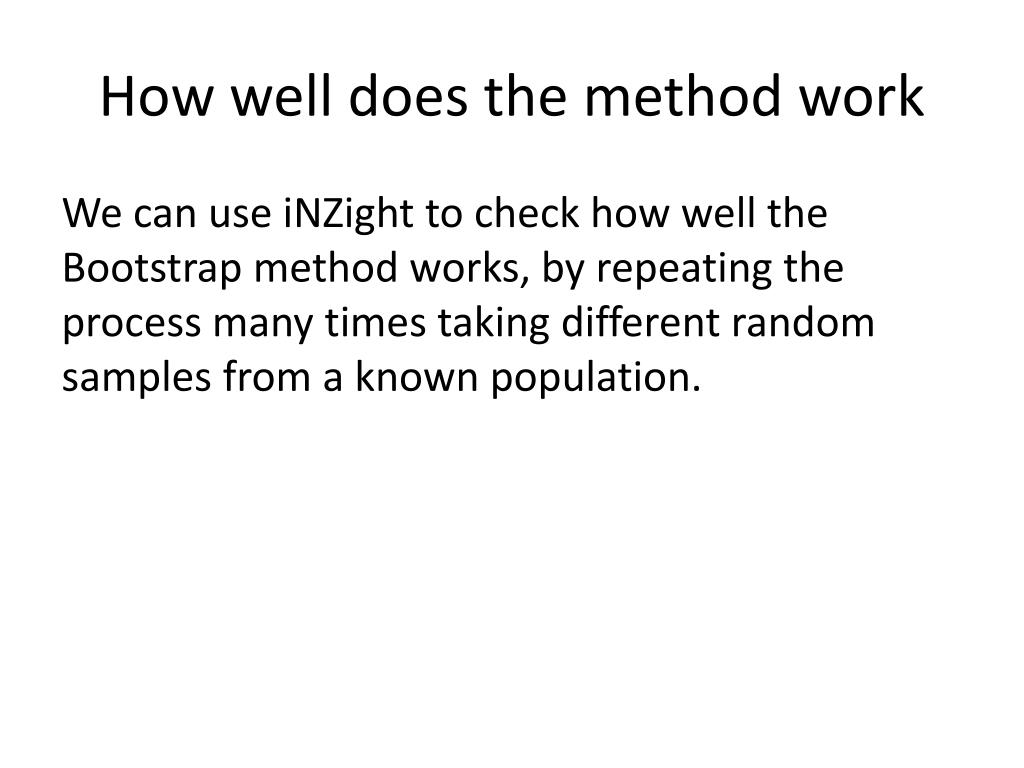 How well does the method work

We can use iNZight to check how well the Bootstrap method works, by repeating the process many times taking different random samples from a known population.